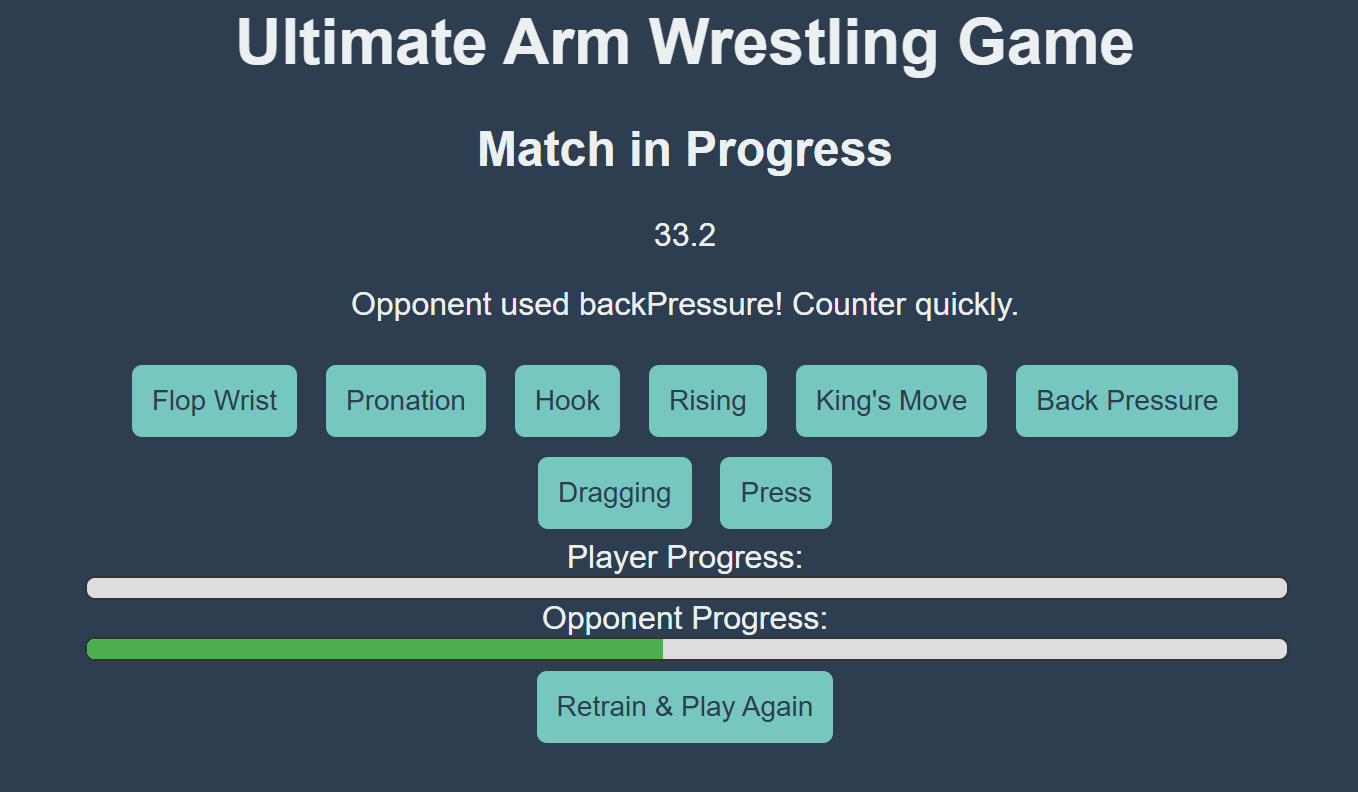 Ultimate Arm Wrestling Game

Match in Progress

33.2

Opponent used backPressure! Counter quickly.

Flop Wrist Pronation Hook Rising King's Move Back Pressure

Dragging Press

Player Progress:

Opponent Progress:

Retrain & Play Again